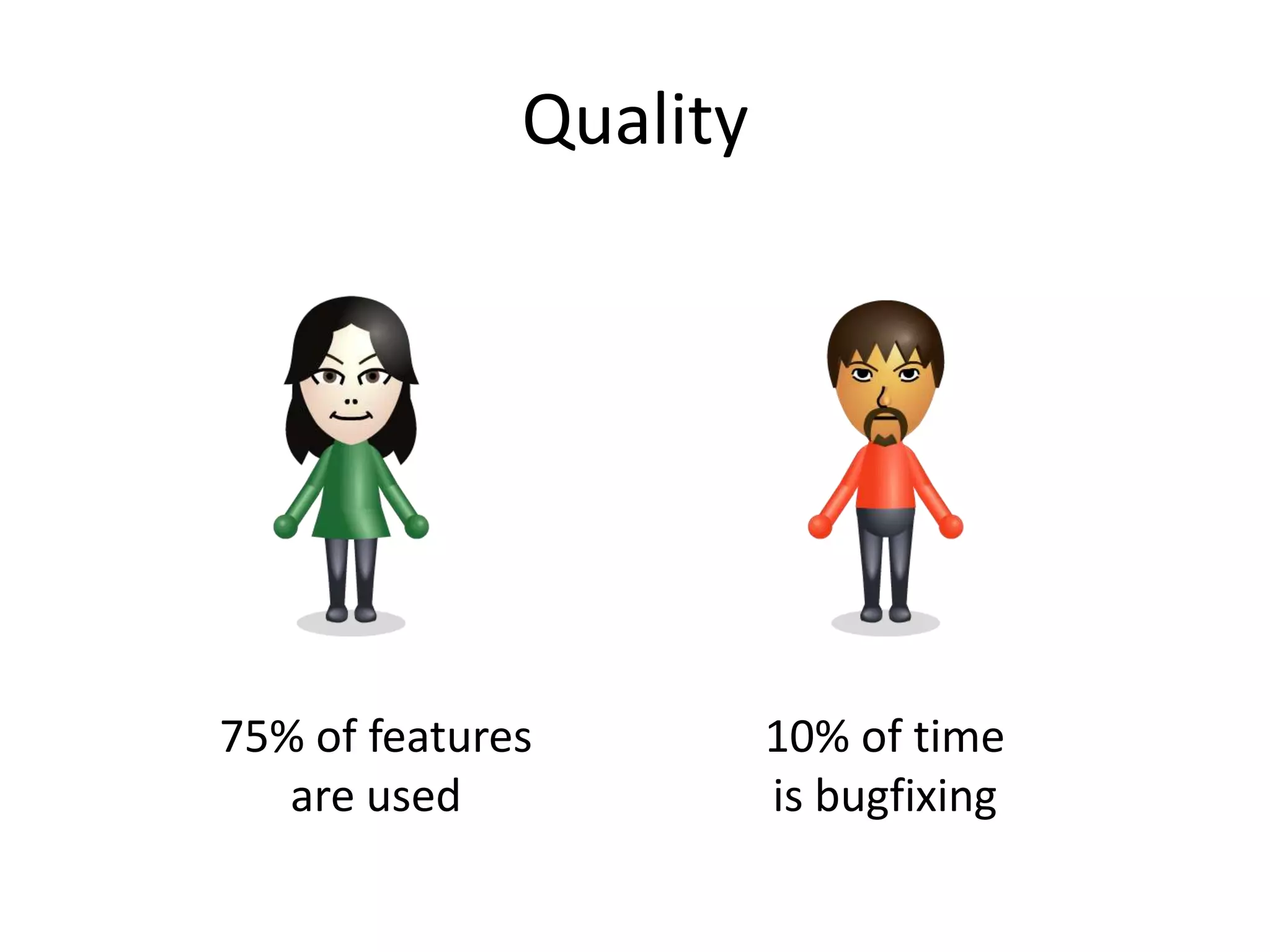 Quality

75% of features are used

10% of time is bugfixing